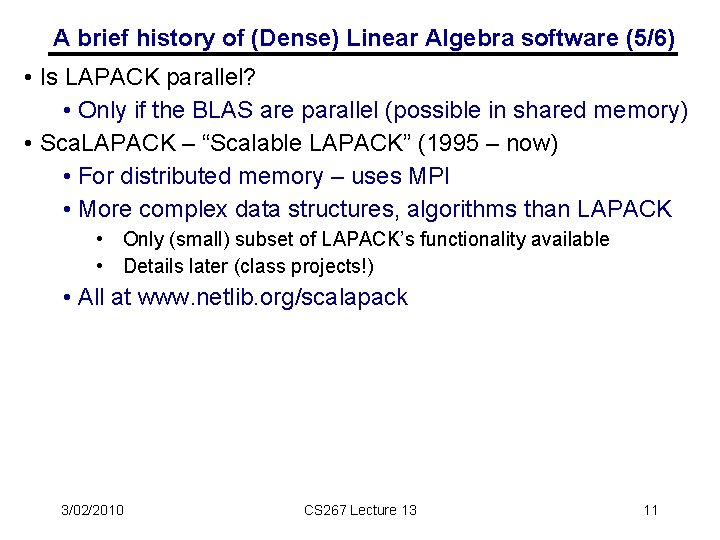 A brief history of (Dense) Linear Algebra software (5/6)

• Is LAPACK parallel?
  • Only if the BLAS are parallel (possible in shared memory)
• ScaLAPACK – “Scalable LAPACK” (1995 – now)
  • For distributed memory – uses MPI
  • More complex data structures, algorithms than LAPACK
    • Only (small) subset of LAPACK’s functionality available
    • Details later (class projects!)
  • All at www.netlib.org/scalapack

3/02/2010 CS267 Lecture 13 11